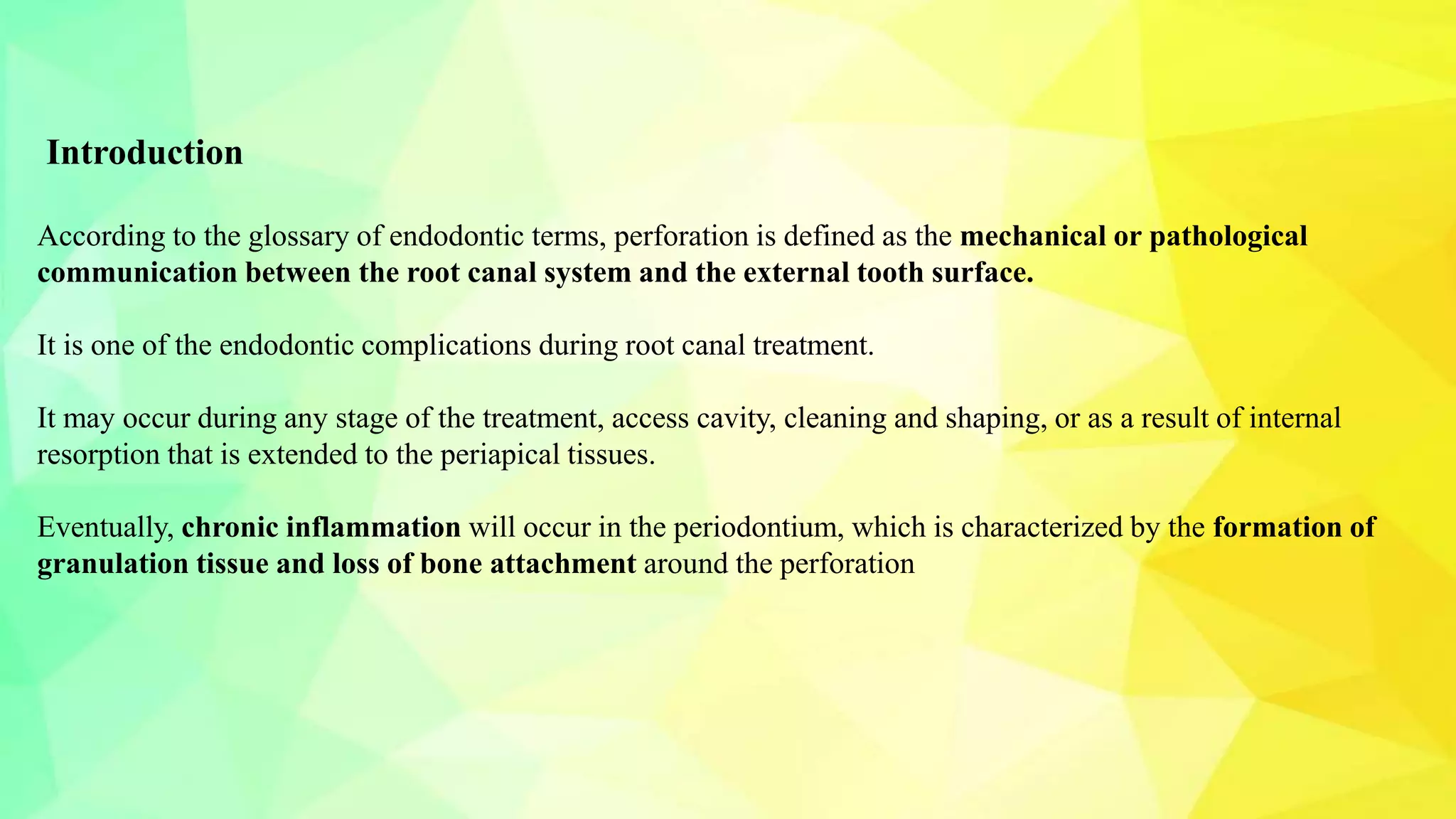 Introduction

According to the glossary of endodontic terms, perforation is defined as the mechanical or pathological communication between the root canal system and the external tooth surface.

It is one of the endodontic complications during root canal treatment.

It may occur during any stage of the treatment, access cavity, cleaning and shaping, or as a result of internal resorption that is extended to the periapical tissues.

Eventually, chronic inflammation will occur in the periodontium, which is characterized by the formation of granulation tissue and loss of bone attachment around the perforation